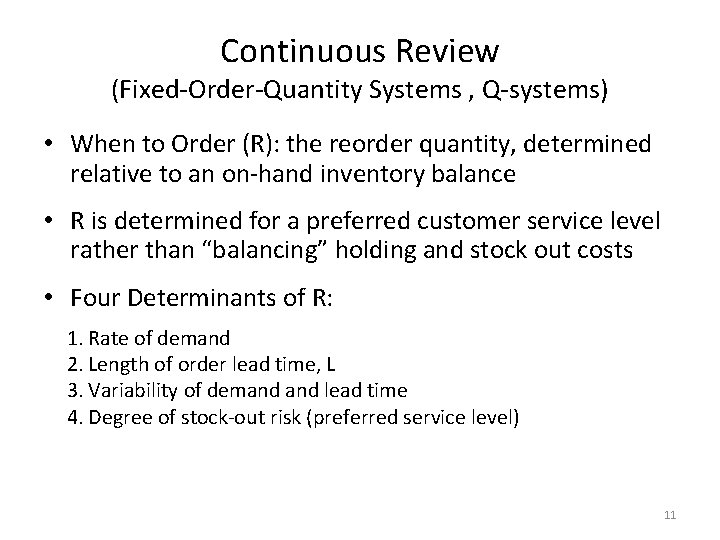 Continuous Review
(Fixed-Order-Quantity Systems , Q-systems)

• When to Order (R): the reorder quantity, determined relative to an on-hand inventory balance

• R is determined for a preferred customer service level rather than “balancing” holding and stock out costs

• Four Determinants of R:

1. Rate of demand
2. Length of order lead time, L
3. Variability of demand and lead time
4. Degree of stock-out risk (preferred service level)

11